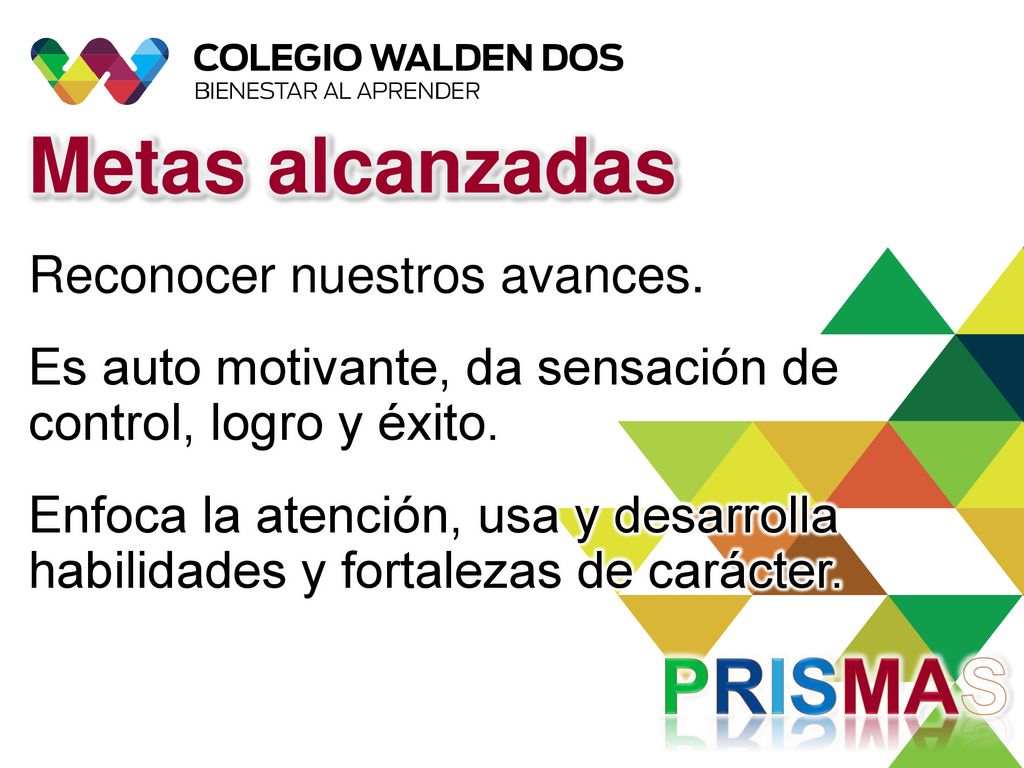 COLEGIO WALDEN DOS
BIENESTAR AL APRENDER

Metas alcanzadas

Reconocer nuestros avances.

Es auto motivante, da sensación de control, logro y éxito.

Enfoca la atención, usa y desarrolla habilidades y fortalezas de carácter.

PRISMAS